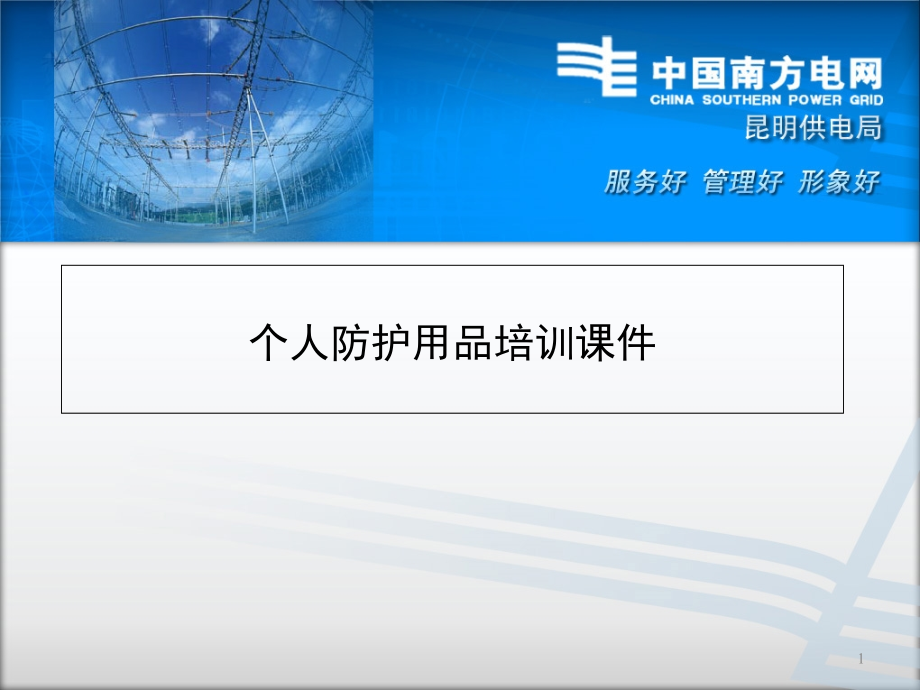 中国南方电网
CHINA SOUTHERN POWER GRID
昆明供电局

服务好 管理好 形象好

个人防护用品培训课件

1